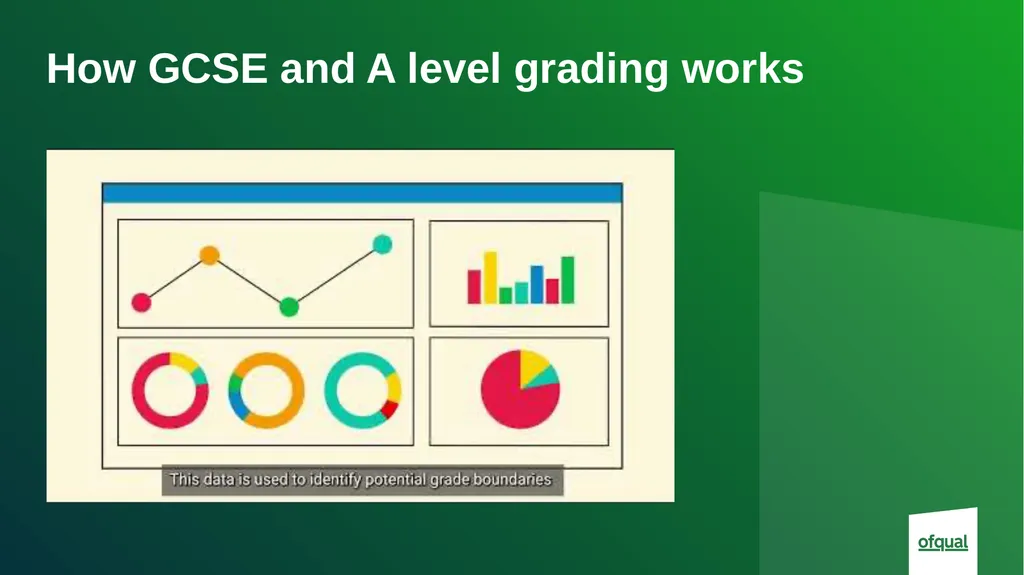 How GCSE and A level grading works

This data is used to identify potential grade boundaries

ofqual